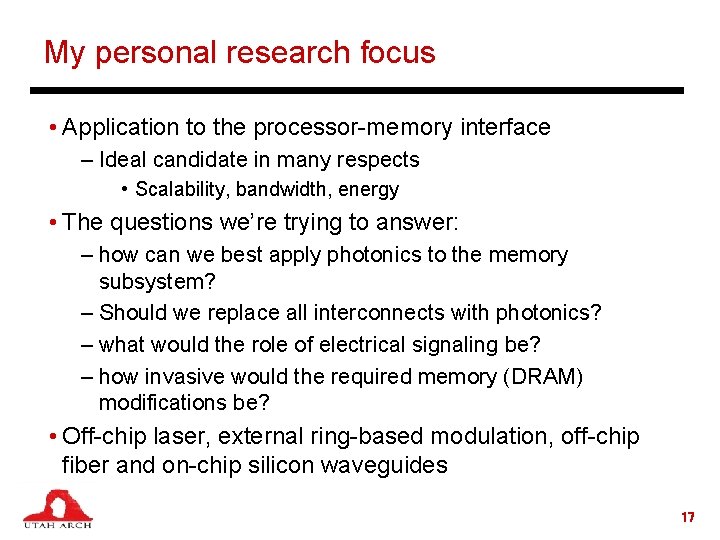 My personal research focus

• Application to the processor-memory interface
– Ideal candidate in many respects
• Scalability, bandwidth, energy

• The questions we're trying to answer:
– how can we best apply photonics to the memory subsystem?
– Should we replace all interconnects with photonics?
– what would the role of electrical signaling be?
– how invasive would the required memory (DRAM) modifications be?

• Off-chip laser, external ring-based modulation, off-chip fiber and on-chip silicon waveguides

UTAH ARCH

17